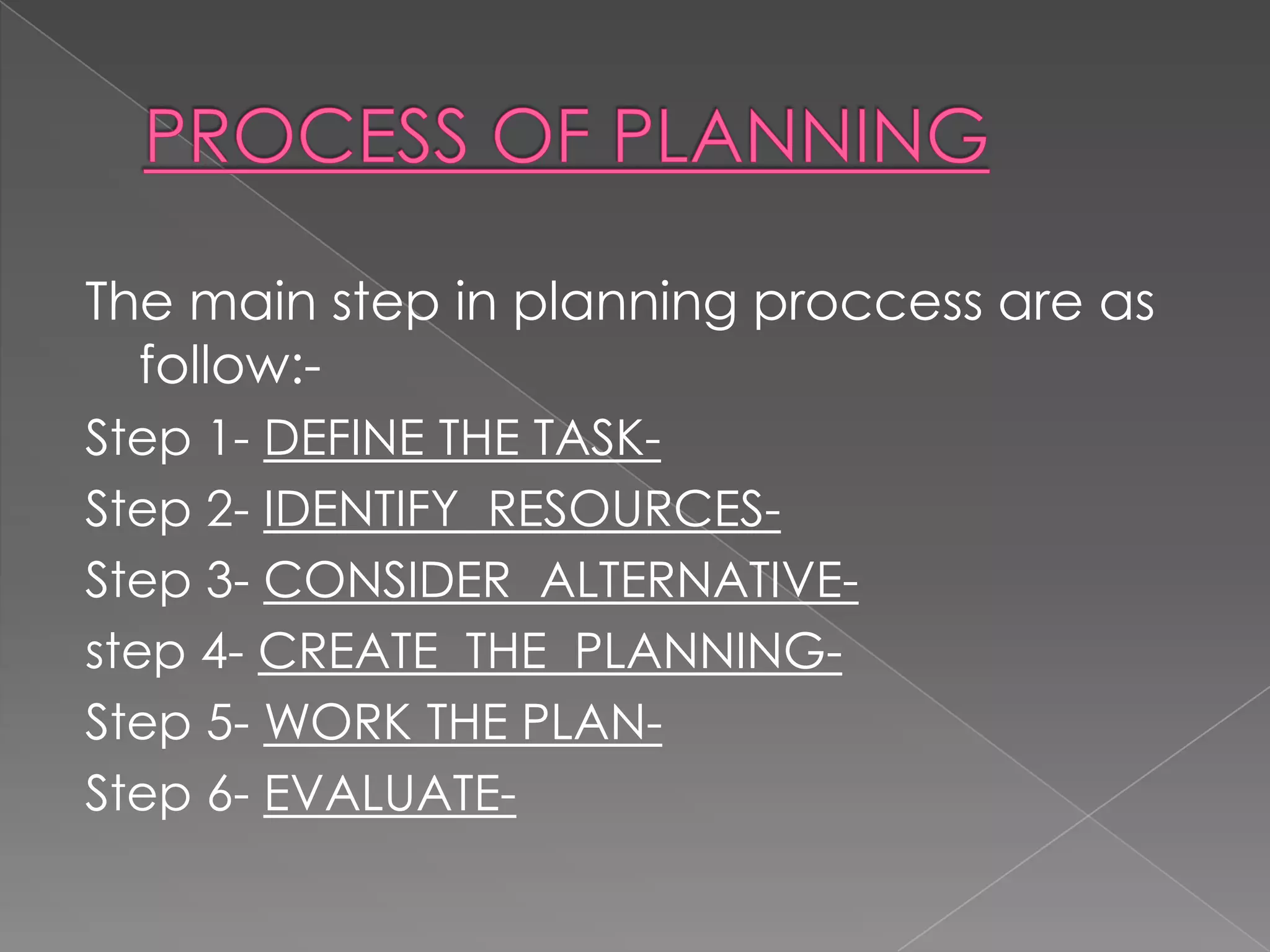 PROCESS OF PLANNING

The main step in planning proccess are as follow:-

Step 1- DEFINE THE TASK-

Step 2- IDENTIFY RESOURCES-

Step 3- CONSIDER ALTERNATIVE-

step 4- CREATE THE PLANNING-

Step 5- WORK THE PLAN-

Step 6- EVALUATE-